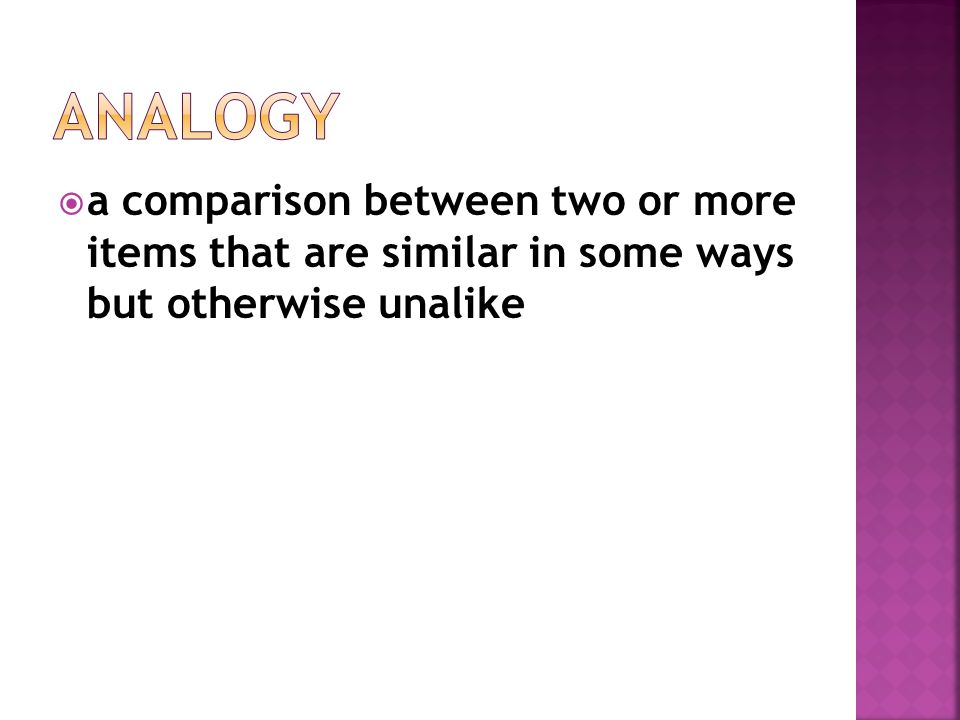 ANALOGY

a comparison between two or more items that are similar in some ways but otherwise unalike